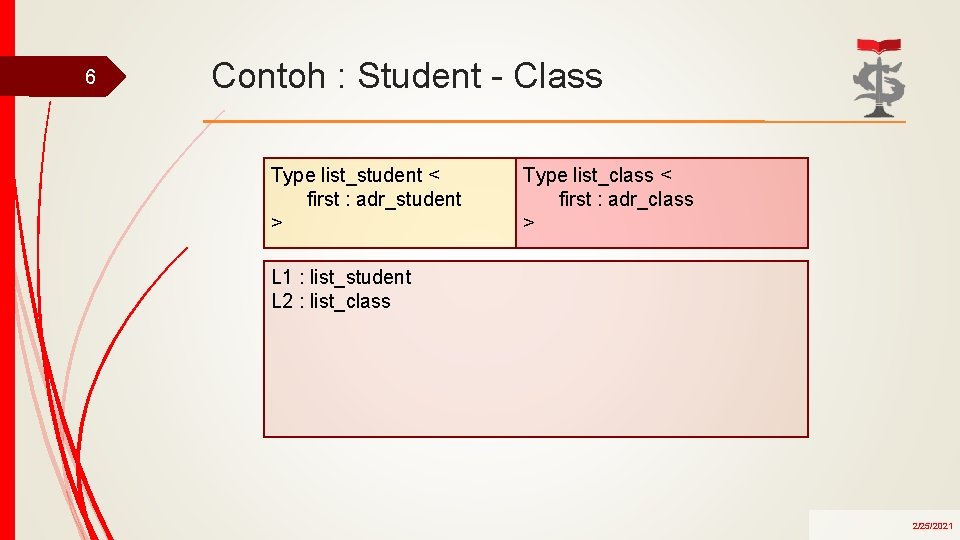 6

Contoh : Student - Class

Type list_student <
first : adr_student
>

Type list_class <
first : adr_class
>

L1 : list_student
L2 : list_class

2/25/2021